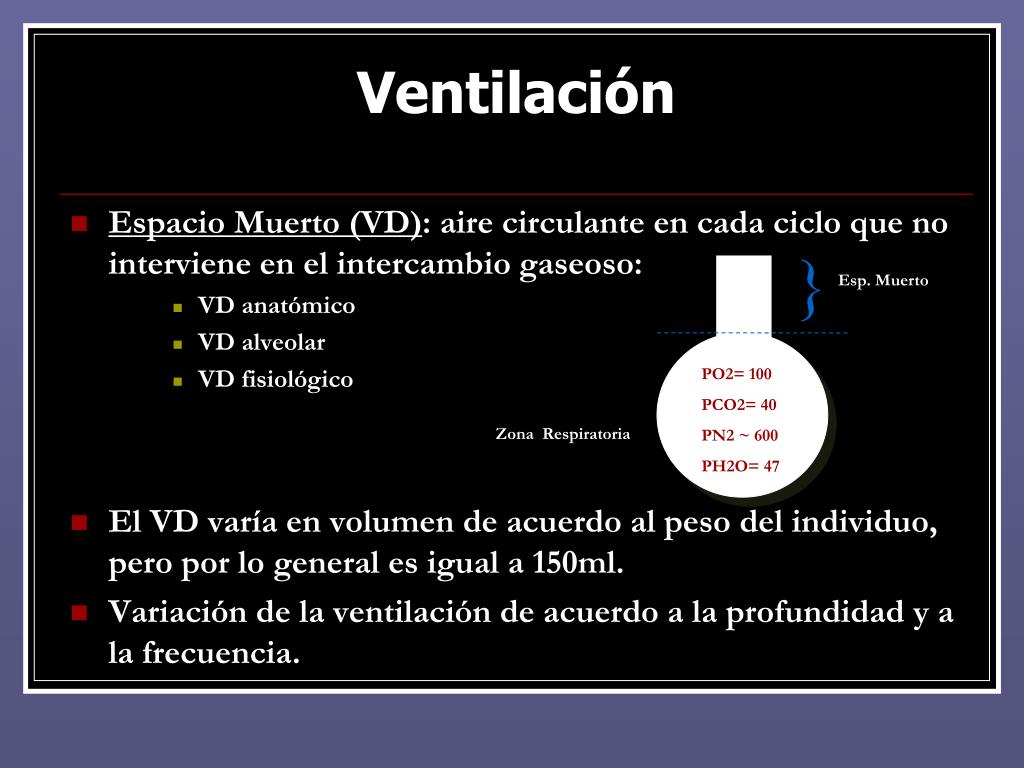 Ventilación

Espacio Muerto (VD): aire circulante en cada ciclo que no interviene en el intercambio gaseoso:

VD anatómico
VD alveolar
VD fisiológico

Esp. Muerto

Zona Respiratoria

PO2= 100
PCO2= 40
PN2 ~ 600
PH2O= 47

El VD varía en volumen de acuerdo al peso del individuo, pero por lo general es igual a 150ml.

Variación de la ventilación de acuerdo a la profundidad y a la frecuencia.